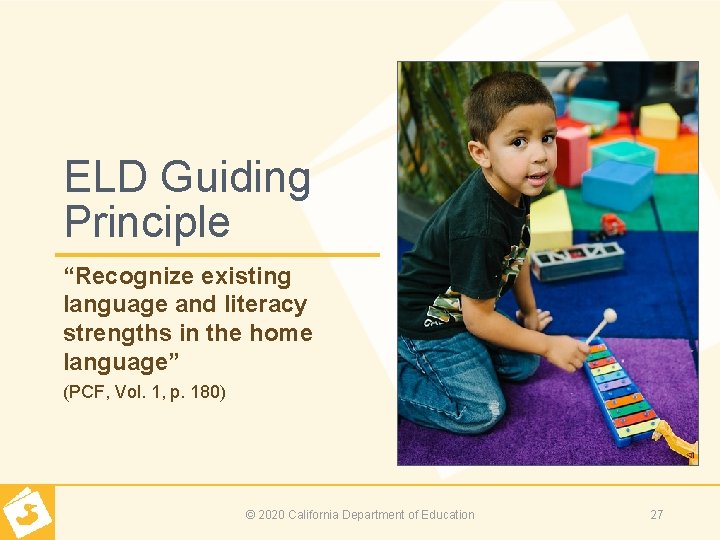 ELD Guiding Principle

“Recognize existing language and literacy strengths in the home language”

(PCF, Vol. 1, p. 180)

© 2020 California Department of Education

27